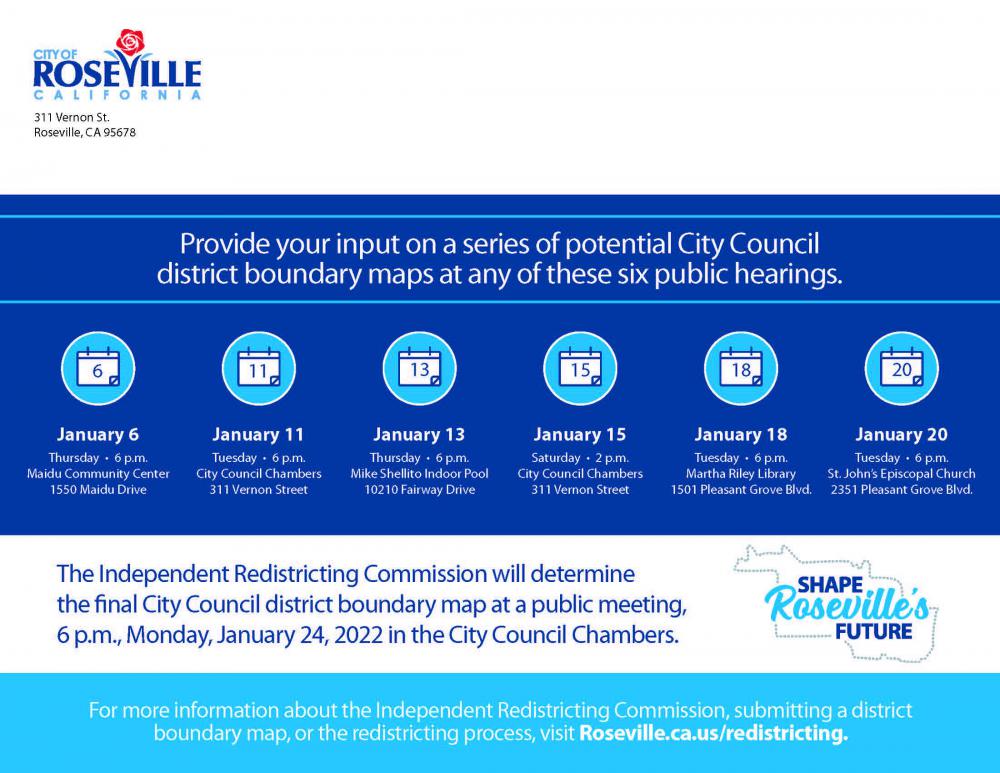 CITY OF
ROSEVILLE
CALIFORNIA

311 Vernon St.
Roseville, CA 95678

Provide your input on a series of potential City Council district boundary maps at any of these six public hearings.

6

January 6
Thursday • 6 p.m.
Maidu Community Center
1550 Maidu Drive

11

January 11
Tuesday • 6 p.m.
City Council Chambers
311 Vernon Street

13

January 13
Thursday • 6 p.m.
Mike Shellito Indoor Pool
10210 Fairway Drive

15

January 15
Saturday • 2 p.m.
City Council Chambers
311 Vernon Street

18

January 18
Tuesday • 6 p.m.
Martha Riley Library
1501 Pleasant Grove Blvd.

20

January 20
Tuesday • 6 p.m.
St. John's Episcopal Church
2351 Pleasant Grove Blvd.

The Independent Redistricting Commission will determine the final City Council district boundary map at a public meeting, 6 p.m., Monday, January 24, 2022 in the City Council Chambers.

SHAPE Roseville's FUTURE

For more information about the Independent Redistricting Commission, submitting a district boundary map, or the redistricting process, visit Roseville.ca.us/redistricting.